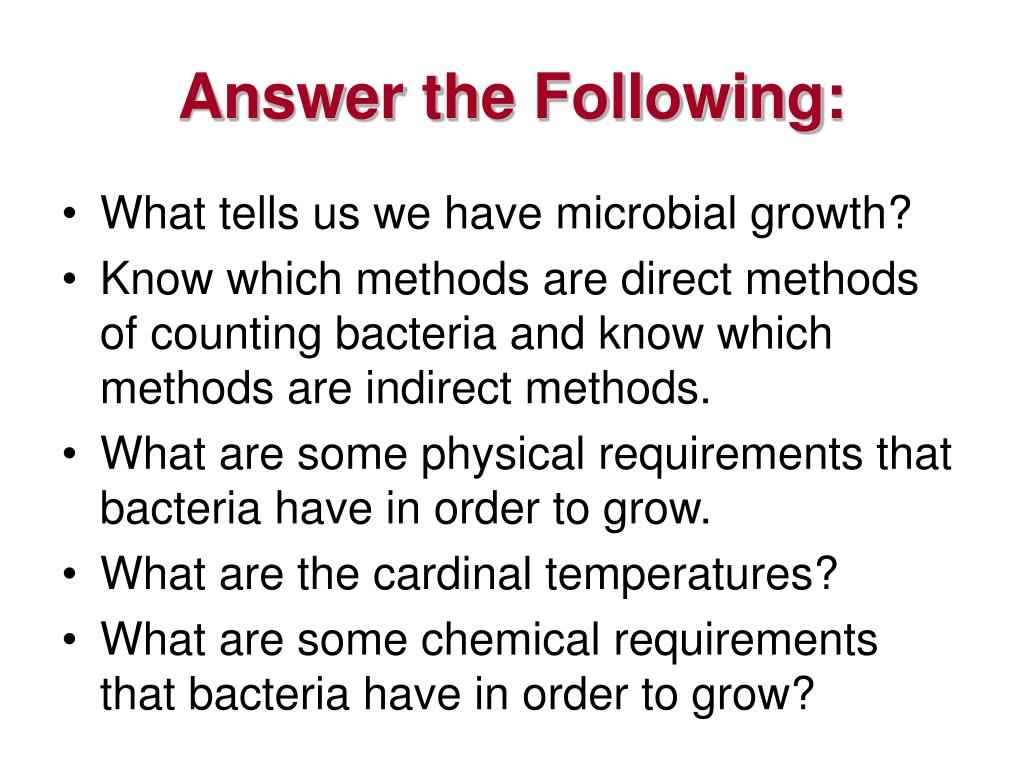 Answer the Following:

• What tells us we have microbial growth?
• Know which methods are direct methods of counting bacteria and know which methods are indirect methods.
• What are some physical requirements that bacteria have in order to grow.
• What are the cardinal temperatures?
• What are some chemical requirements that bacteria have in order to grow?